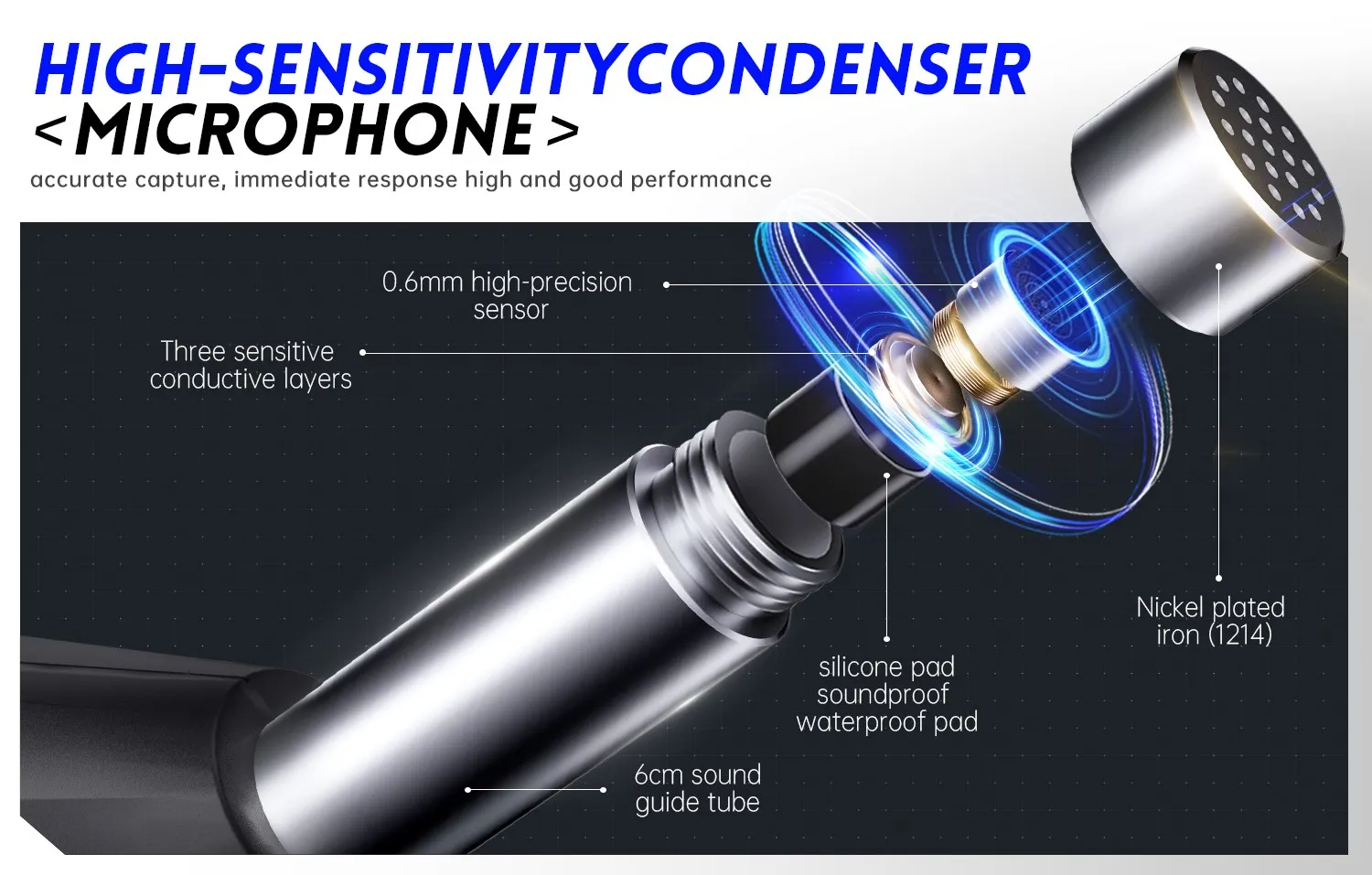 HIGH-SENSITIVITYCONDENSER
<MICROPHONE>
accurate capture, immediate response high and good performance

0.6mm high-precision sensor

Three sensitive conductive layers

Nickel plated iron (1214)

silicone pad soundproof waterproof pad

6cm sound guide tube